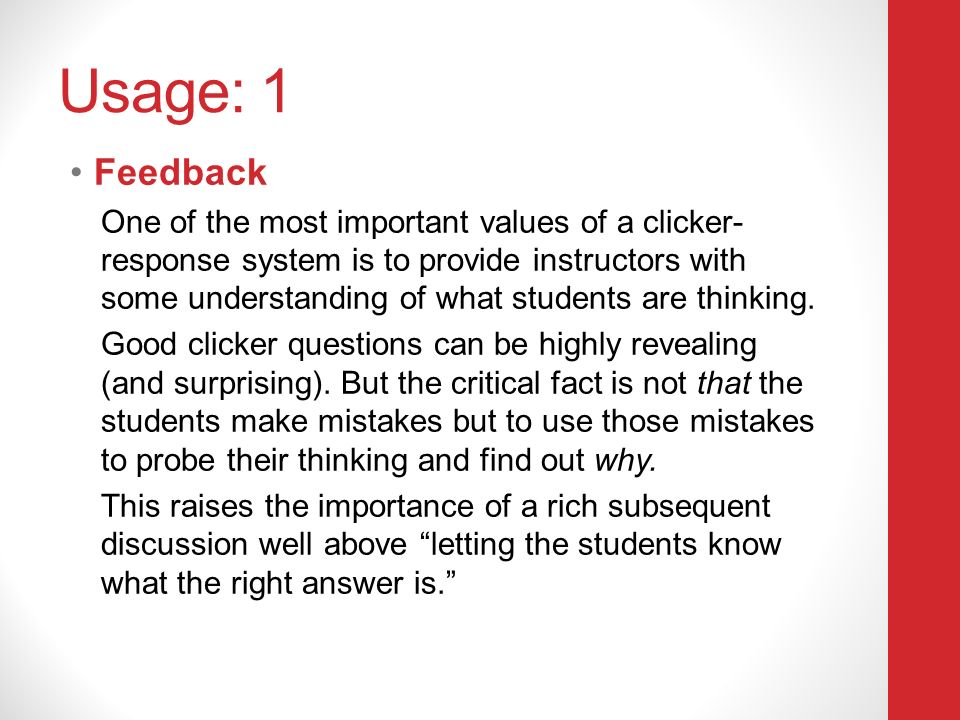 Usage: 1

• Feedback

One of the most important values of a clicker-response system is to provide instructors with some understanding of what students are thinking.

Good clicker questions can be highly revealing (and surprising). But the critical fact is not that the students make mistakes but to use those mistakes to probe their thinking and find out why.

This raises the importance of a rich subsequent discussion well above “letting the students know what the right answer is.”